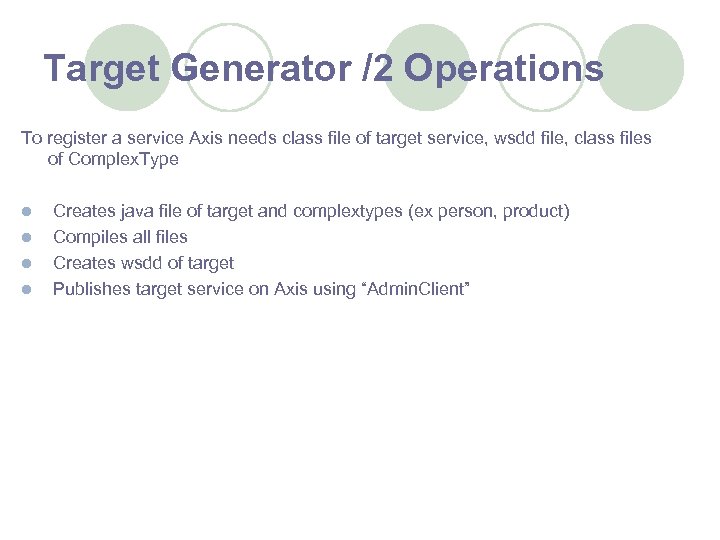 Target Generator /2 Operations

To register a service Axis needs class file of target service, wsdd file, class files of ComplexType

- Creates java file of target and complextypes (ex person, product)
- Compiles all files
- Creates wsdd of target
- Publishes target service on Axis using “AdminClient”